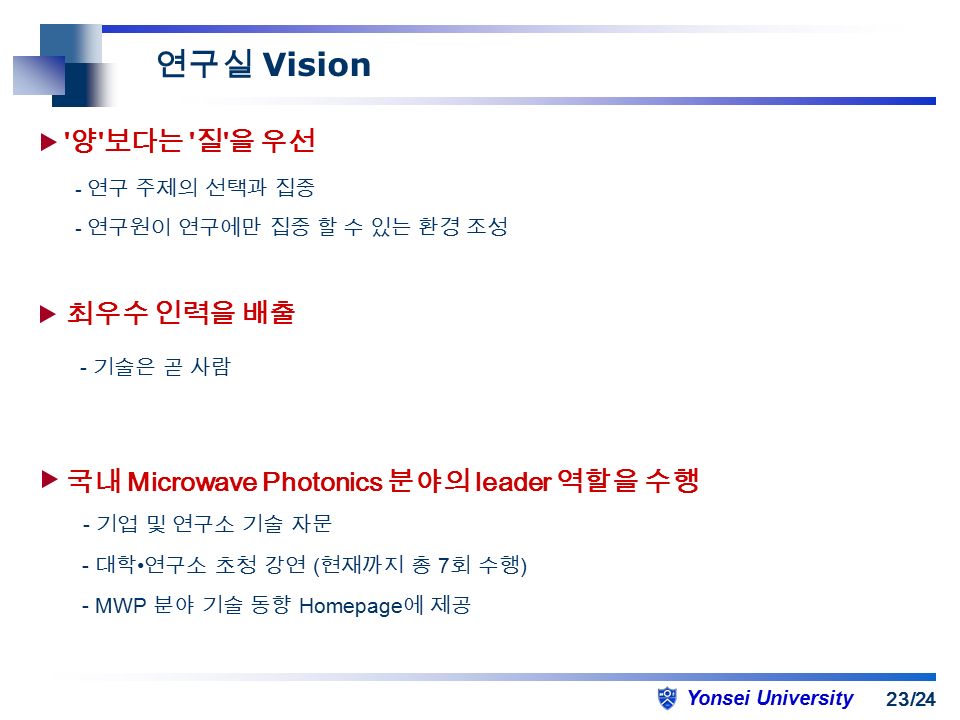 연구실 Vision

▶ '양'보다는 '질'을 우선

- 연구 주제의 선택과 집중

- 연구원이 연구에만 집중 할 수 있는 환경 조성

▶ 최우수 인력을 배출

- 기술은 곧 사람

▶ 국내 Microwave Photonics 분야의 leader 역할을 수행

- 기업 및 연구소 기술 자문

- 대학•연구소 초청 강연 (현재까지 총 7회 수행)

- MWP 분야 기술 동향 Homepage에 제공

Yonsei University 23/24